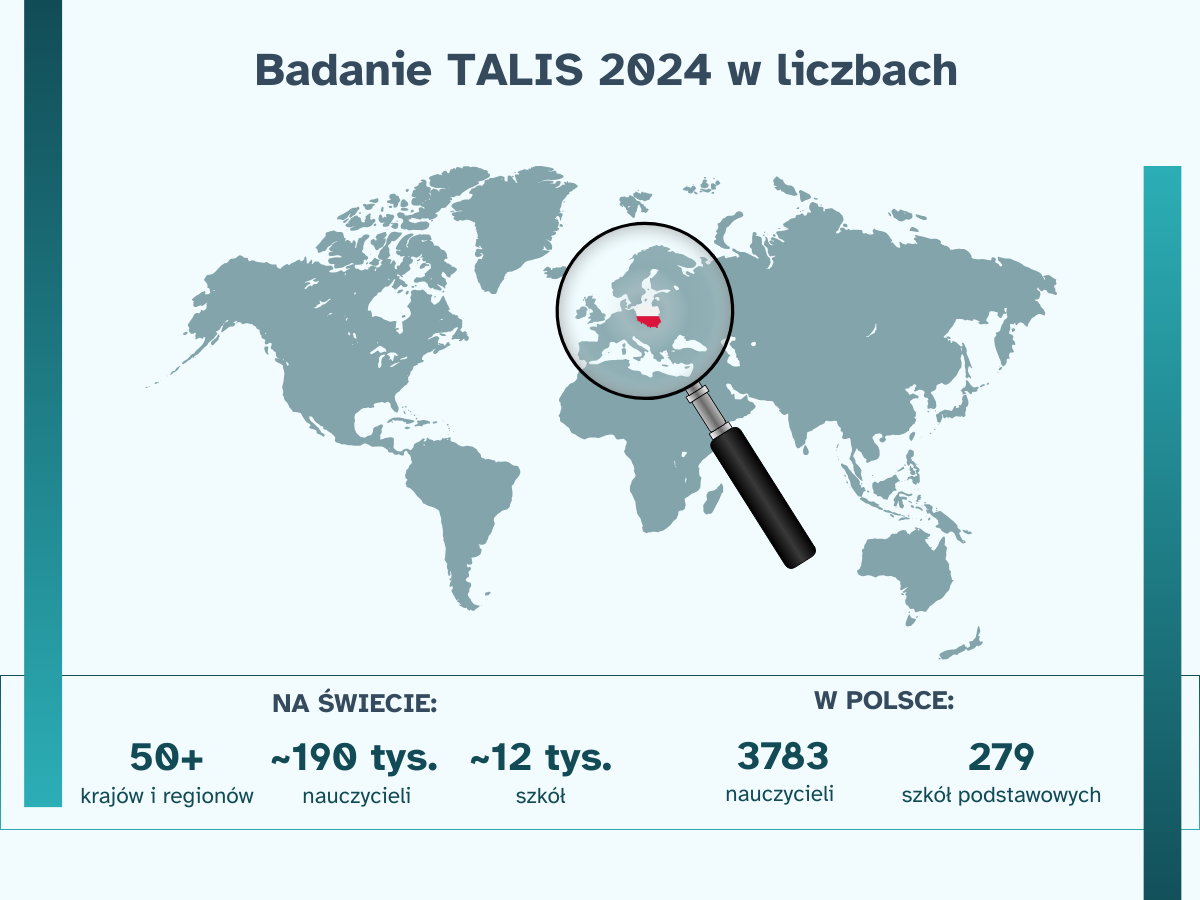 Badanie TALIS 2024 w liczbach

NA ŚWIECIE:

50+
krajów i regionów

~190 tys.
nauczycieli

~12 tys.
szkół

W POLSCE:

3783
nauczycieli

279
szkół podstawowych